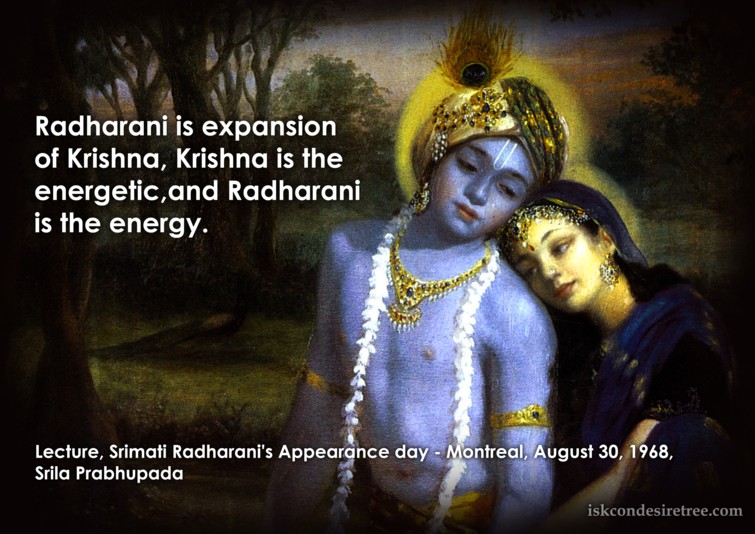 Radharani is expansion of Krishna, Krishna is the energetic,and Radharani is the energy.

Lecture, Srimati Radharani's Appearance day - Montreal, August 30, 1968, Srila Prabhupada

iskcondesiretree.com